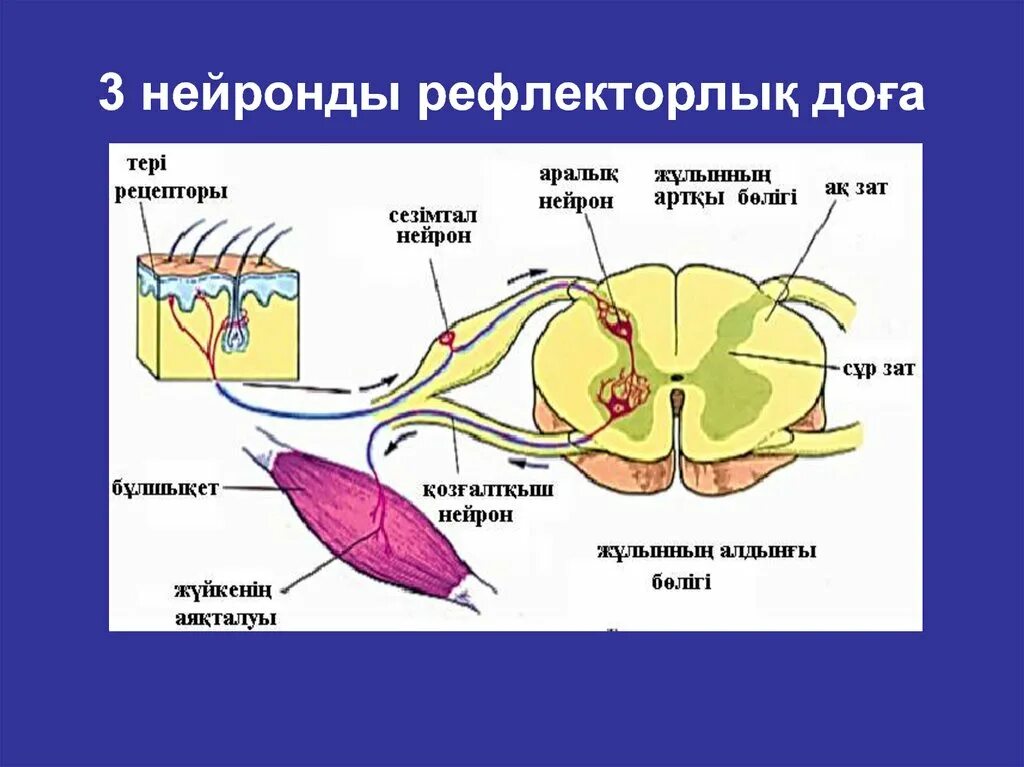 3 нейронды рефлекторлық доға

тері рецепторы

сезімтал нейрон

аралық нейрон

жұлынның артқы бөлігі

ақ зат

сұр зат

бұлшықет

қозғалтқыш нейрон

жүйкенің аяқталуы

жұлынның алдыңғы бөлігі